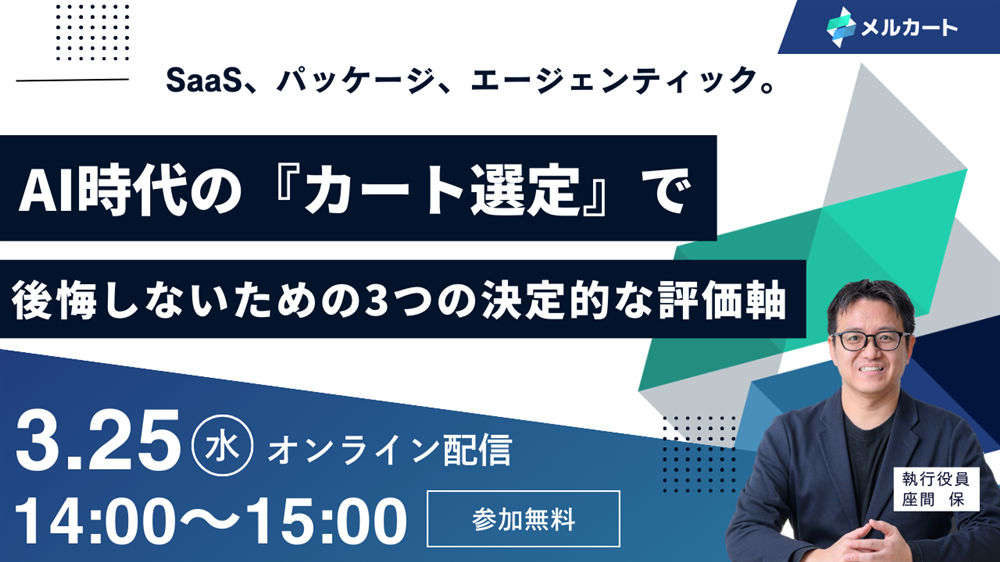 メルカート

SaaS、パッケージ、エージェンティック。

AI時代の『カート選定』で

後悔しないための3つの決定的な評価軸

3.25 水 オンライン配信

14:00〜15:00

参加無料

執行役員
座間 保